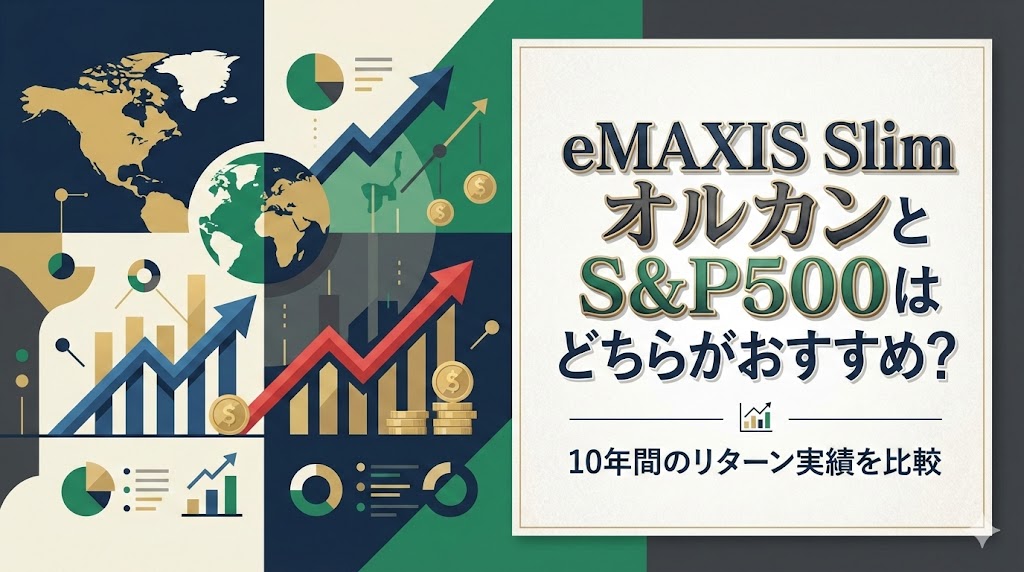 eMAXIS Slim
オルカンと
S&P500は
どちらがおすすめ?

10年間のリターン実績を比較